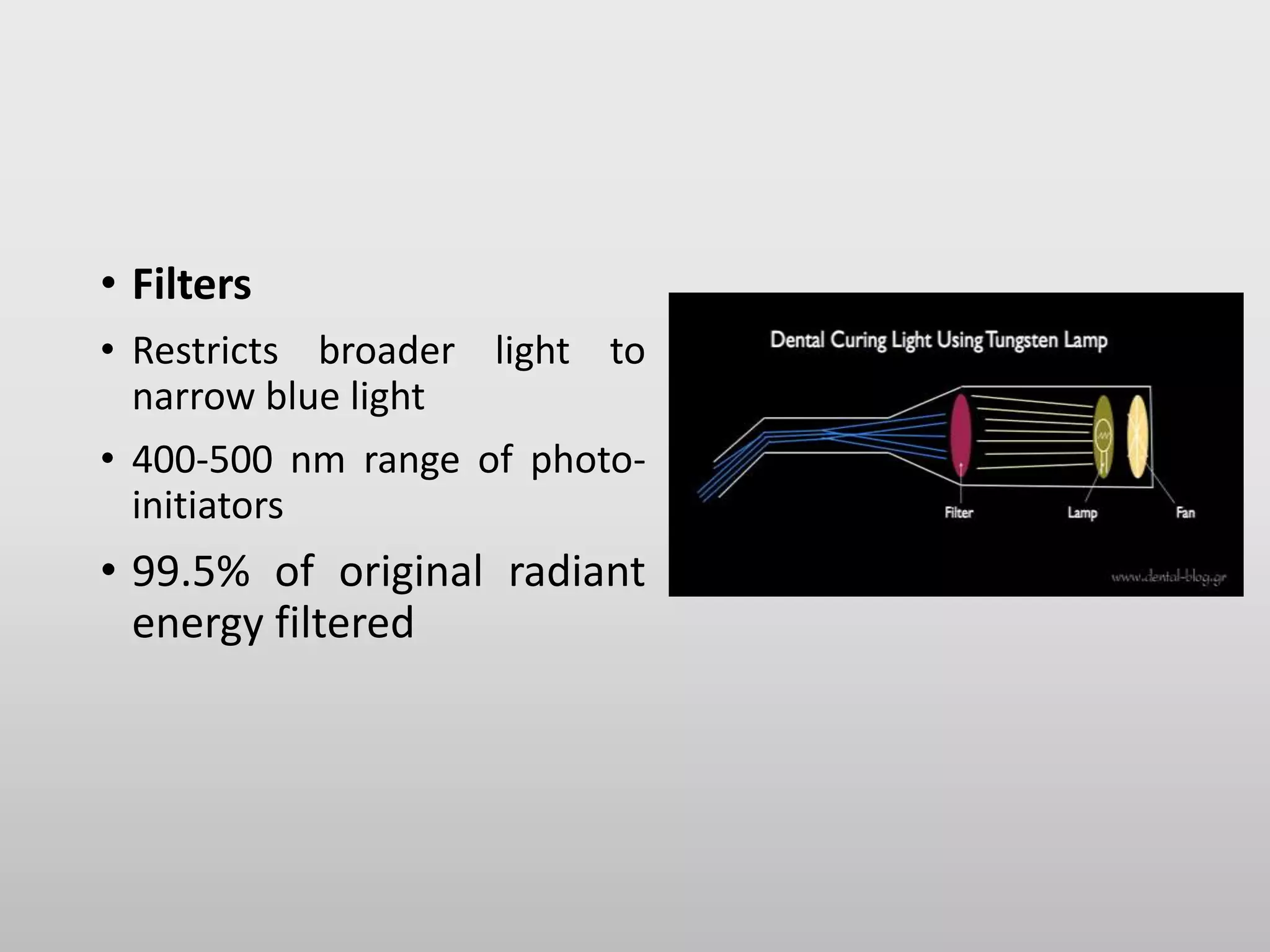 • **Filters**

• Restricts broader light to narrow blue light

• 400-500 nm range of photo-initiators

• 99.5% of original radiant energy filtered

Dental Curing Light Using Tungsten Lamp

Filter

Lamp

Fan

www.dental-blog.gr